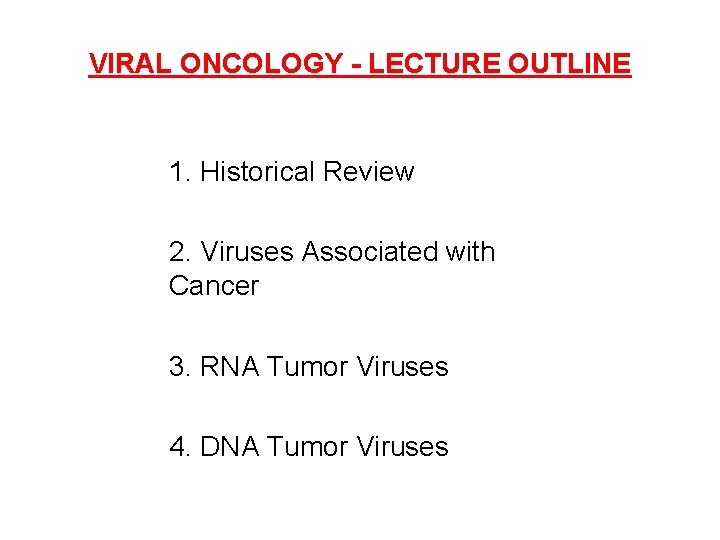 VIRAL ONCOLOGY - LECTURE OUTLINE

1. Historical Review

2. Viruses Associated with Cancer

3. RNA Tumor Viruses

4. DNA Tumor Viruses